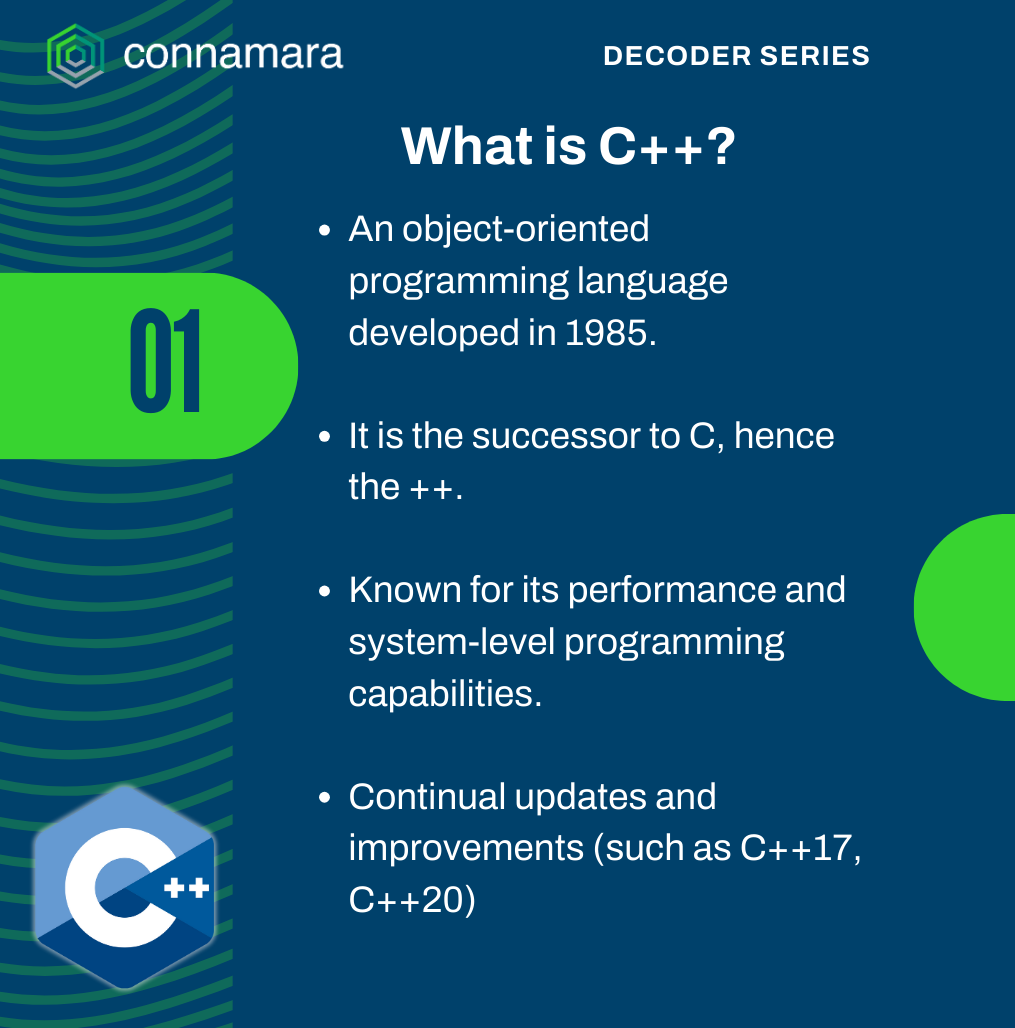 connamara

DECODER SERIES

What is C++?

01

- An object-oriented programming language developed in 1985.

- It is the successor to C, hence the ++.

- Known for its performance and system-level programming capabilities.

- Continual updates and improvements (such as C++17, C++20)

C++